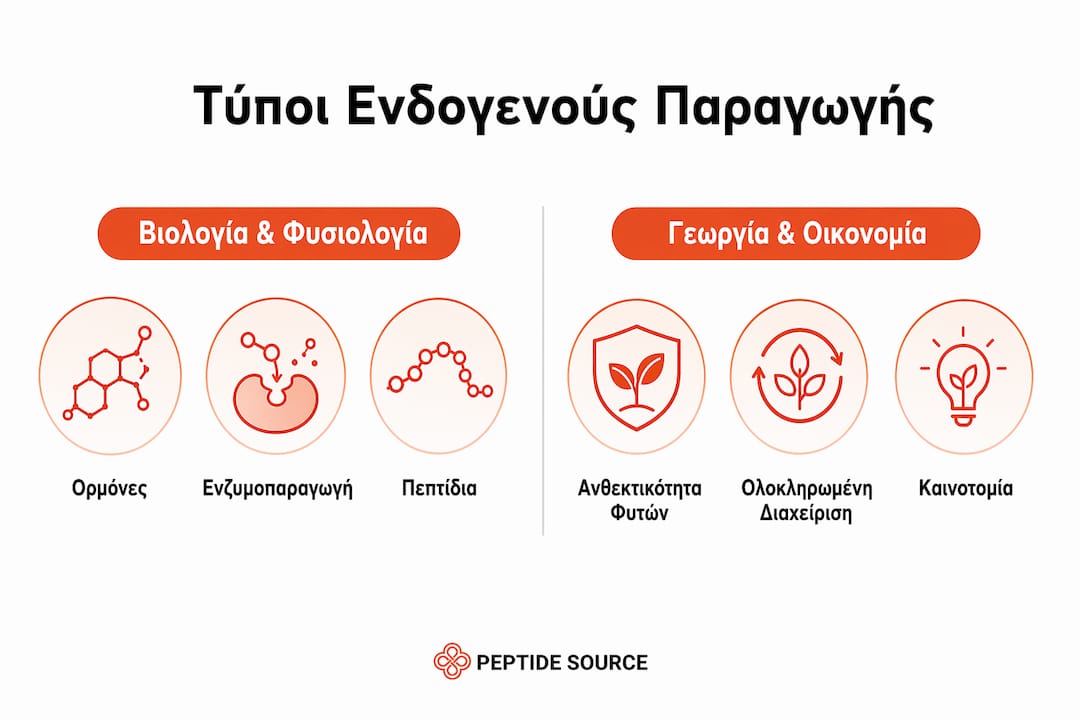 Τύποι Ενδογενούς Παραγωγής

Βιολογία & Φυσιολογία

Ορμόνες

Ενζυμοπαραγωγή

Πεπτίδια

Γεωργία & Οικονομία

Ανθεκτικότητα Φυτών

Ολοκληρωμένη Διαχείριση

Καινοτομία

PEPTIDE SOURCE